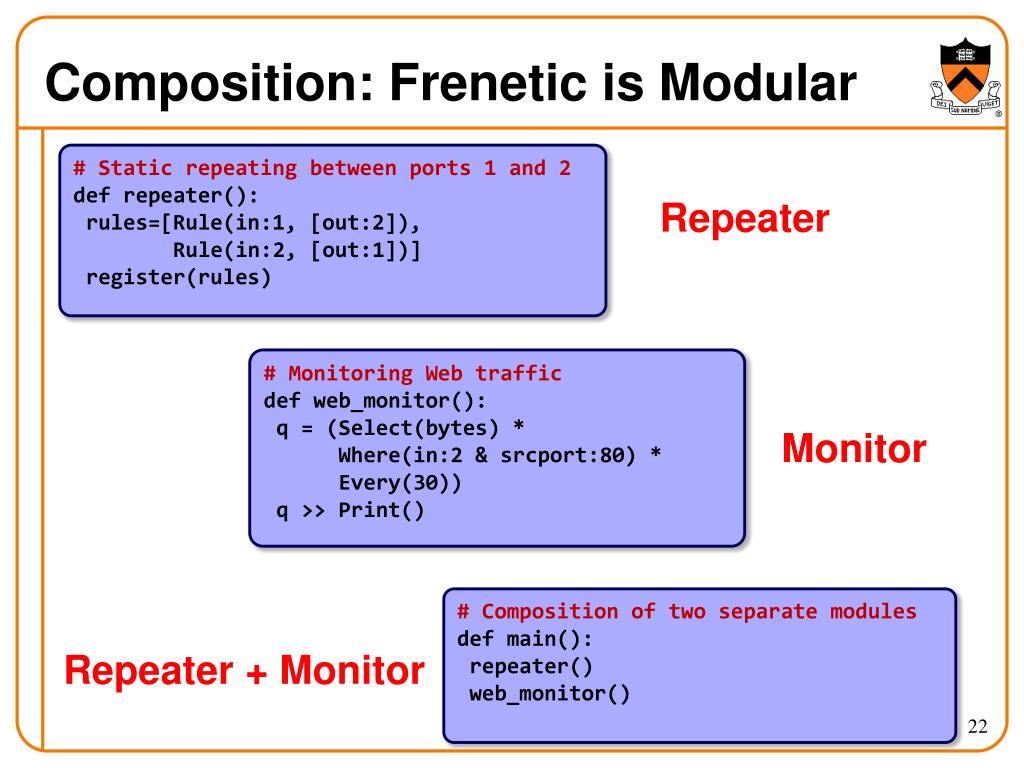 Composition: Frenetic is Modular

DEI SUB NUMINE VIGET

# Static repeating between ports 1 and 2
def repeater():
 rules=[Rule(in:1, [out:2]),
        Rule(in:2, [out:1])]
 register(rules)

Repeater

# Monitoring Web traffic
def web_monitor():
 q = (Select(bytes) *
      Where(in:2 & srcport:80) *
      Every(30))
 q >> Print()

Monitor

Repeater + Monitor

# Composition of two separate modules
def main():
 repeater()
 web_monitor()

22